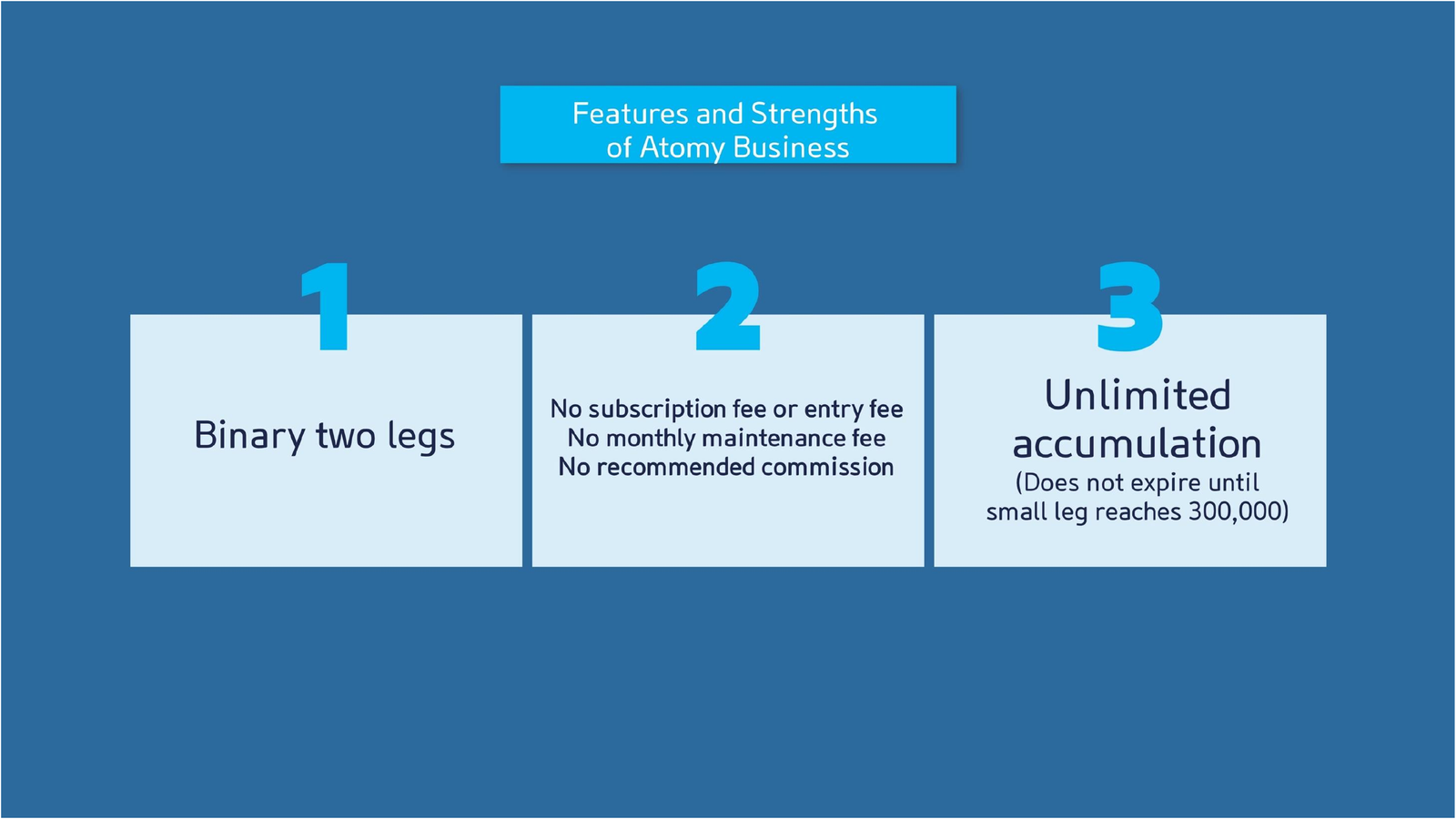 Features and Strengths of Atomy Business

1

Binary two legs

2

No subscription fee or entry fee
No monthly maintenance fee
No recommended commission

3

Unlimited accumulation
(Does not expire until small leg reaches 300,000)